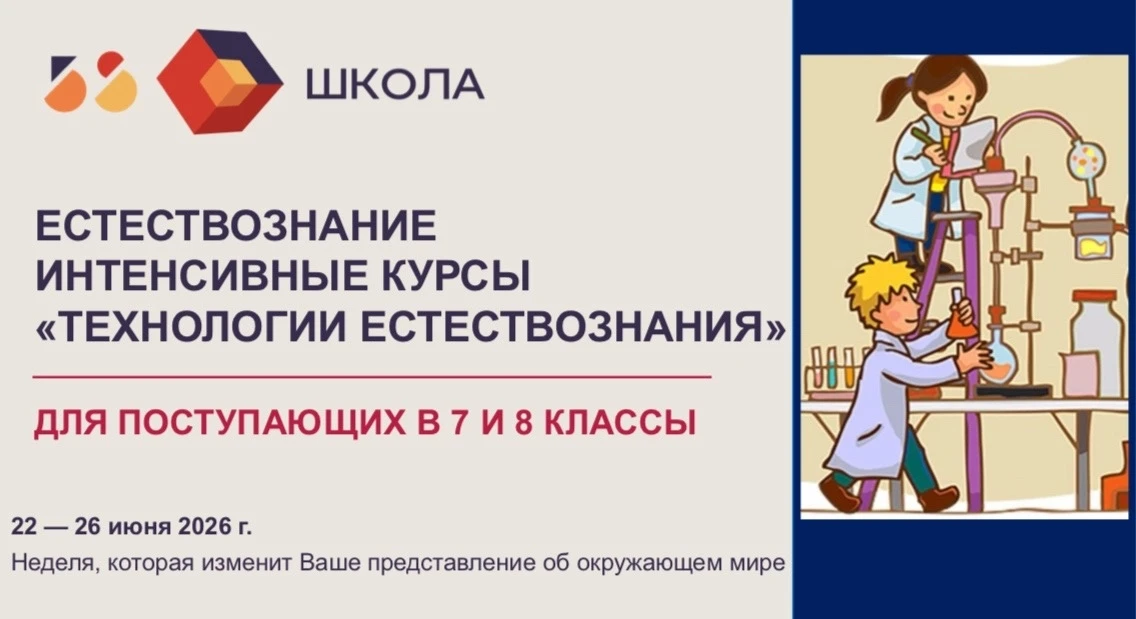 ШКОЛА

ЕСТЕСТВОЗНАНИЕ
ИНТЕНСИВНЫЕ КУРСЫ
«ТЕХНОЛОГИИ ЕСТЕСТВОЗНАНИЯ»

ДЛЯ ПОСТУПАЮЩИХ В 7 И 8 КЛАССЫ

22 — 26 июня 2026 г.

Неделя, которая изменит Ваше представление об окружающем мире